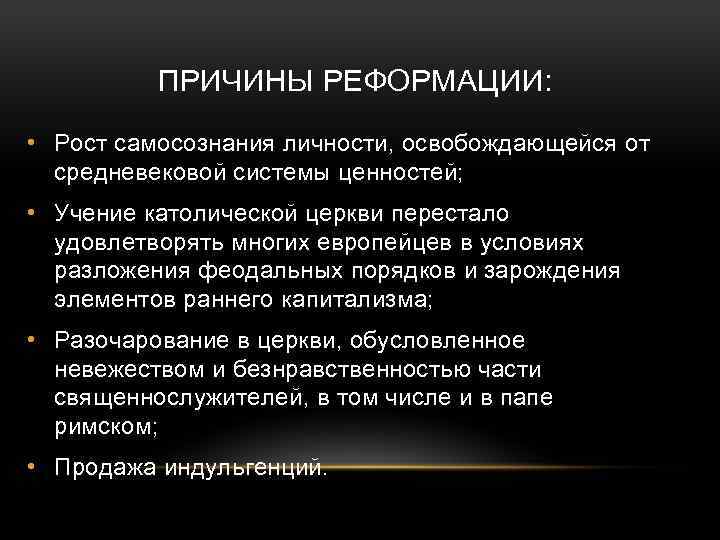 ПРИЧИНЫ РЕФОРМАЦИИ:

• Рост самосознания личности, освобождающейся от средневековой системы ценностей;

• Учение католической церкви перестало удовлетворять многих европейцев в условиях разложения феодальных порядков и зарождения элементов раннего капитализма;

• Разочарование в церкви, обусловленное невежеством и безнравственностью части священнослужителей, в том числе и в папе римском;

• Продажа индульгенций.